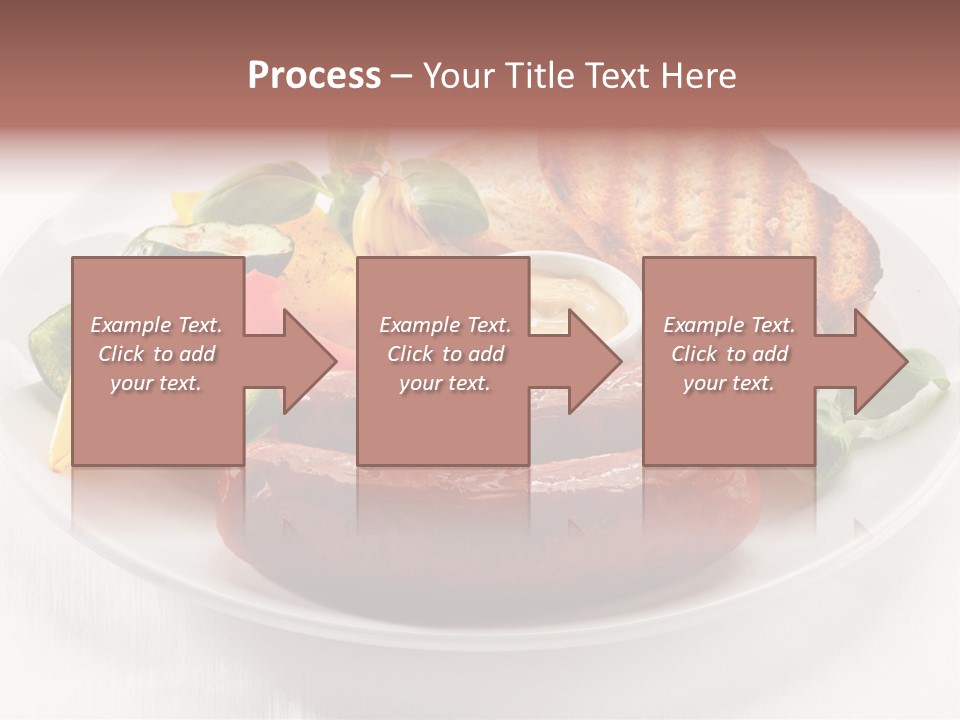 Process – Your Title Text Here

Example Text. Click to add your text.

Example Text. Click to add your text.

Example Text. Click to add your text.